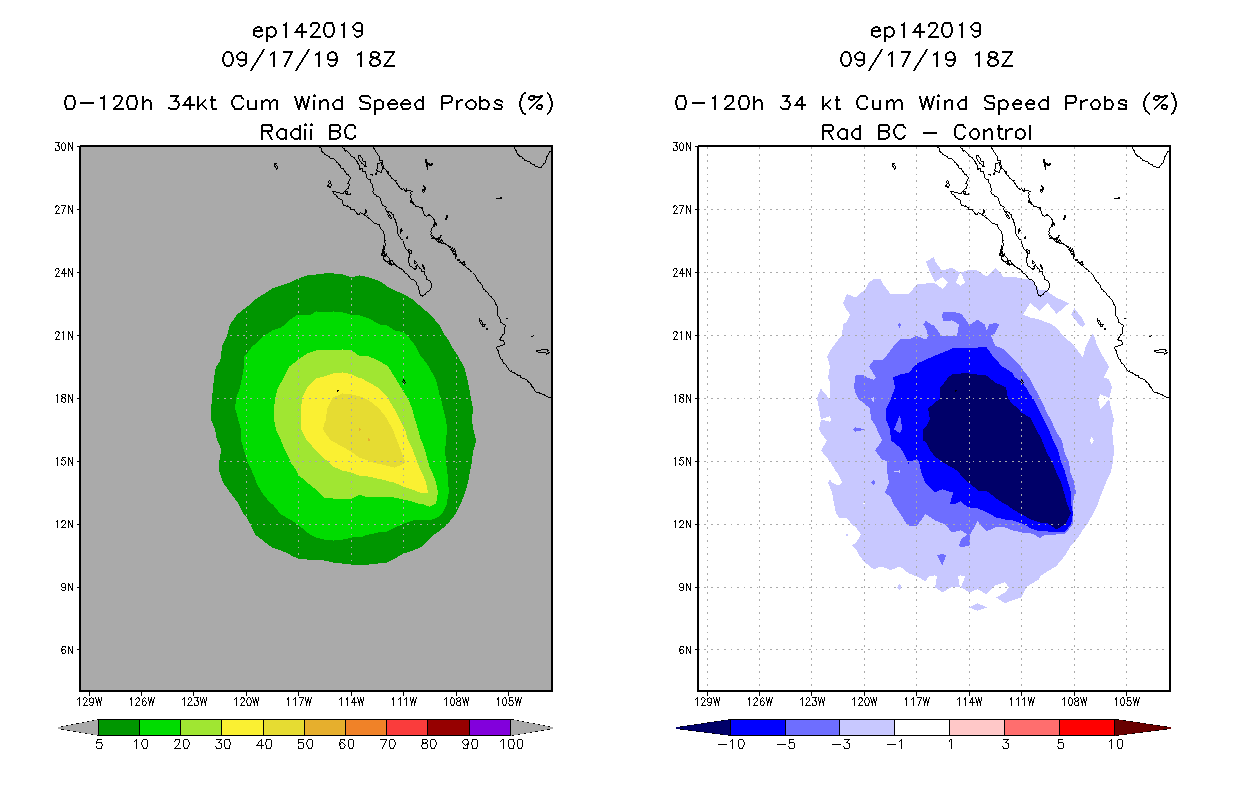 ep142019
09/17/19 18Z
0-120h 34kt Cum Wind Speed Probs (%)
Radii BC

30N
27N
24N
21N
18N
15N
12N
9N
6N

129W 126W 123W 120W 117W 114W 111W 108W 105W

5 10 20 30 40 50 60 70 80 90 100

ep142019
09/17/19 18Z
0-120h 34 kt Cum Wind Speed Probs (%)
Rad BC - Control

30N
27N
24N
21N
18N
15N
12N
9N
6N

129W 126W 123W 120W 117W 114W 111W 108W 105W

-10 -5 -3 -1 1 3 5 10